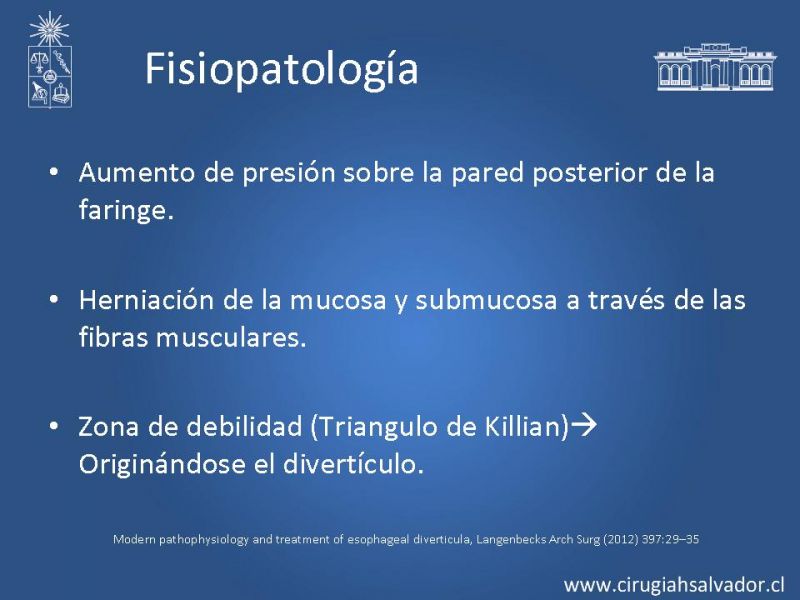 Fisiopatología

• Aumento de presión sobre la pared posterior de la faringe.

• Herniación de la mucosa y submucosa a través de las fibras musculares.

• Zona de debilidad (Triangulo de Killian)→ Originándose el divertículo.

Modern pathophysiology and treatment of esophageal diverticula, Langenbecks Arch Surg (2012) 397:29–35

www.cirugiahsalvador.cl